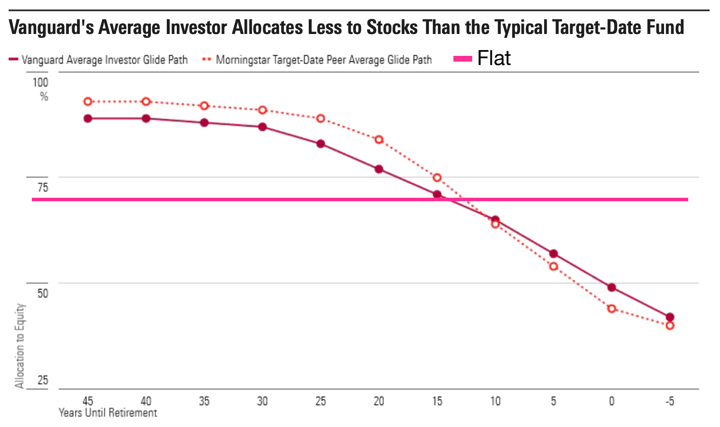 Vanguard's Average Investor Allocates Less to Stocks Than the Typical Target-Date Fund

Vanguard Average Investor Glide Path
Morningstar Target-Date Peer Average Glide Path
Flat

100
%

75

50

25

Allocation to Equity

45
40
35
30
25
20
15
10
5
0
-5
Years Until Retirement